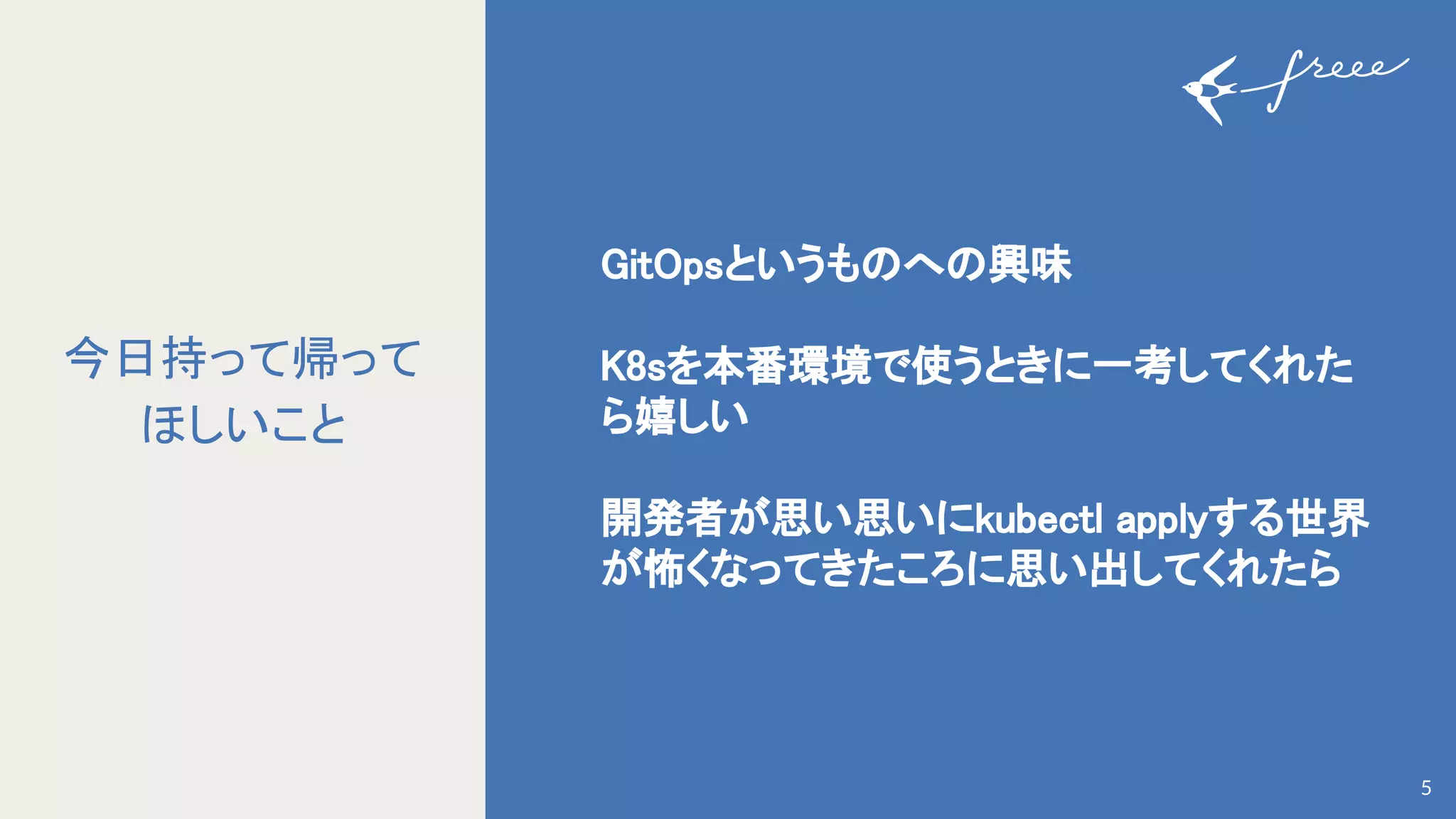 今日持って帰ってほしいこと

freee

GitOpsというものへの興味

K8sを本番環境で使うときに一考してくれたら嬉しい

開発者が思い思いにkubectl applyする世界が怖くなってきたころに思い出してくれたら

5